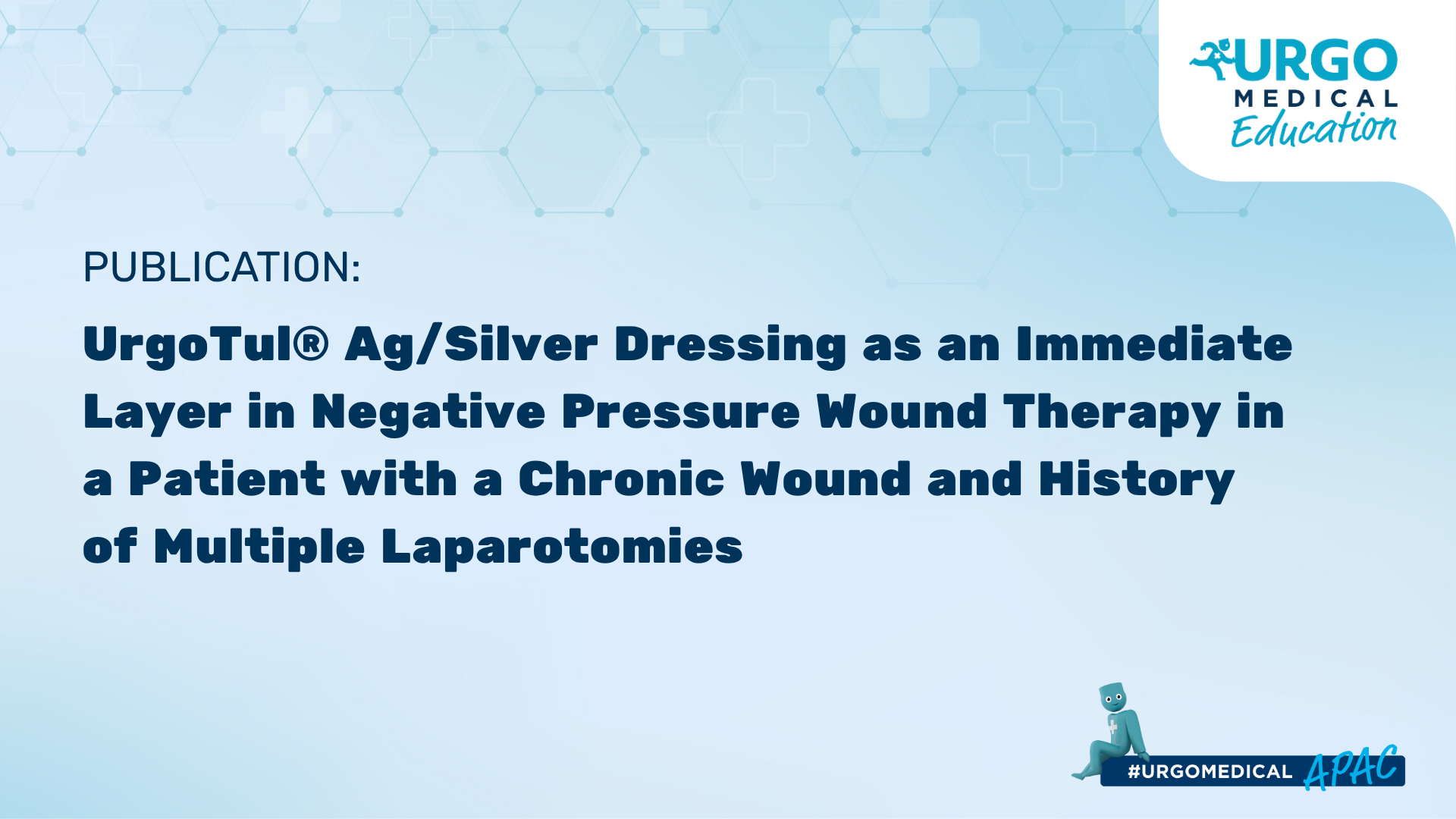 URGO
MEDICAL
Education

PUBLICATION:

UrgoTul® Ag/Silver Dressing as an Immediate Layer in Negative Pressure Wound Therapy in a Patient with a Chronic Wound and History of Multiple Laparotomies

#URGOMEDICAL APAC